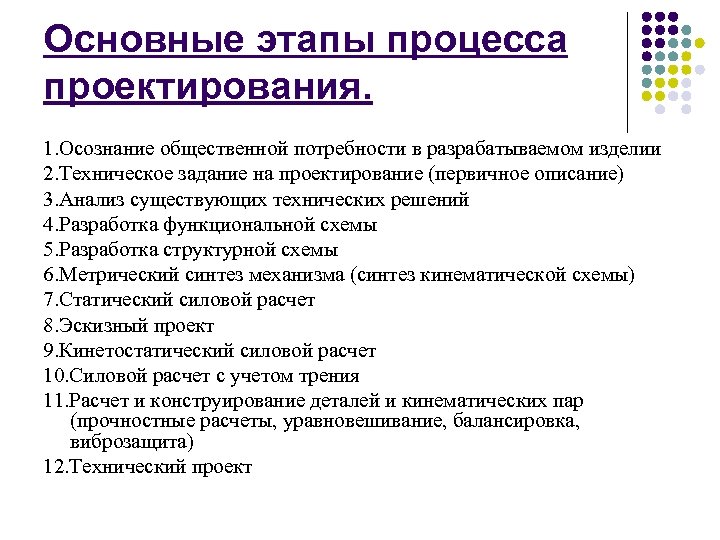 Основные этапы процесса проектирования.

1.Осознание общественной потребности в разрабатываемом изделии
2.Техническое задание на проектирование (первичное описание)
3.Анализ существующих технических решений
4.Разработка функциональной схемы
5.Разработка структурной схемы
6.Метрический синтез механизма (синтез кинематической схемы)
7.Статический силовой расчет
8.Эскизный проект
9.Кинетостатический силовой расчет
10.Силовой расчет с учетом трения
11.Расчет и конструирование деталей и кинематических пар (прочностные расчеты, уравновешивание, балансировка, виброзащита)
12.Технический проект